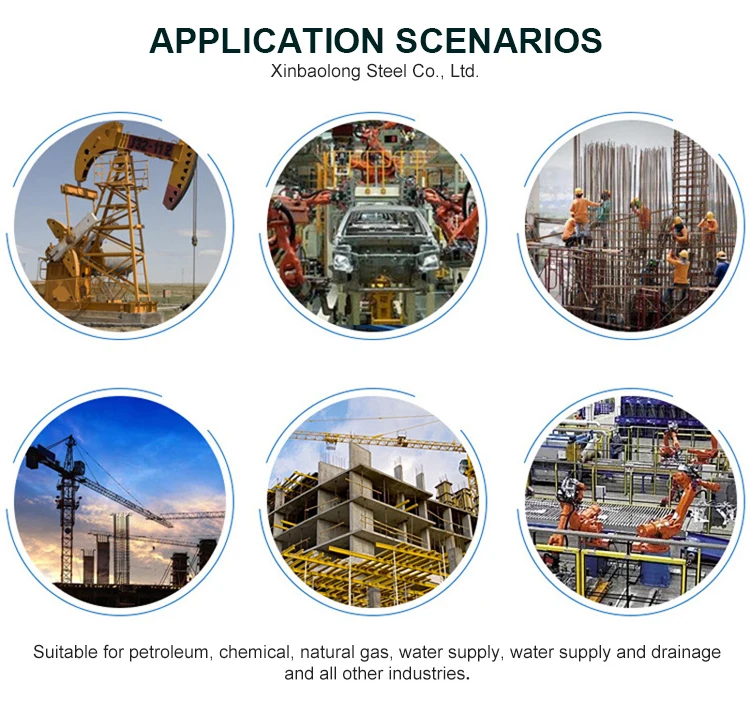 APPLICATION SCENARIOS
Xinbaolong Steel Co., Ltd.

Suitable for petroleum, chemical, natural gas, water supply, water supply and drainage and all other industries.